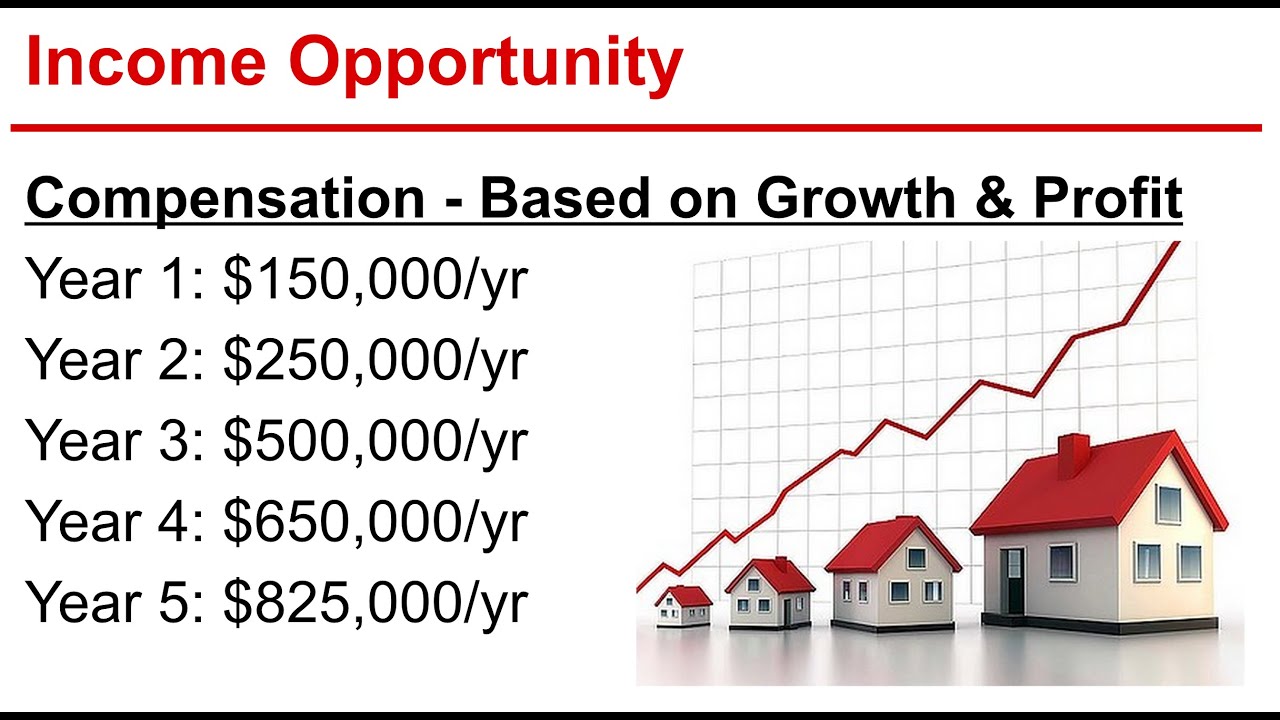 Income Opportunity

Compensation - Based on Growth & Profit

Year 1: \$150,000/yr

Year 2: \$250,000/yr

Year 3: \$500,000/yr

Year 4: \$650,000/yr

Year 5: \$825,000/yr